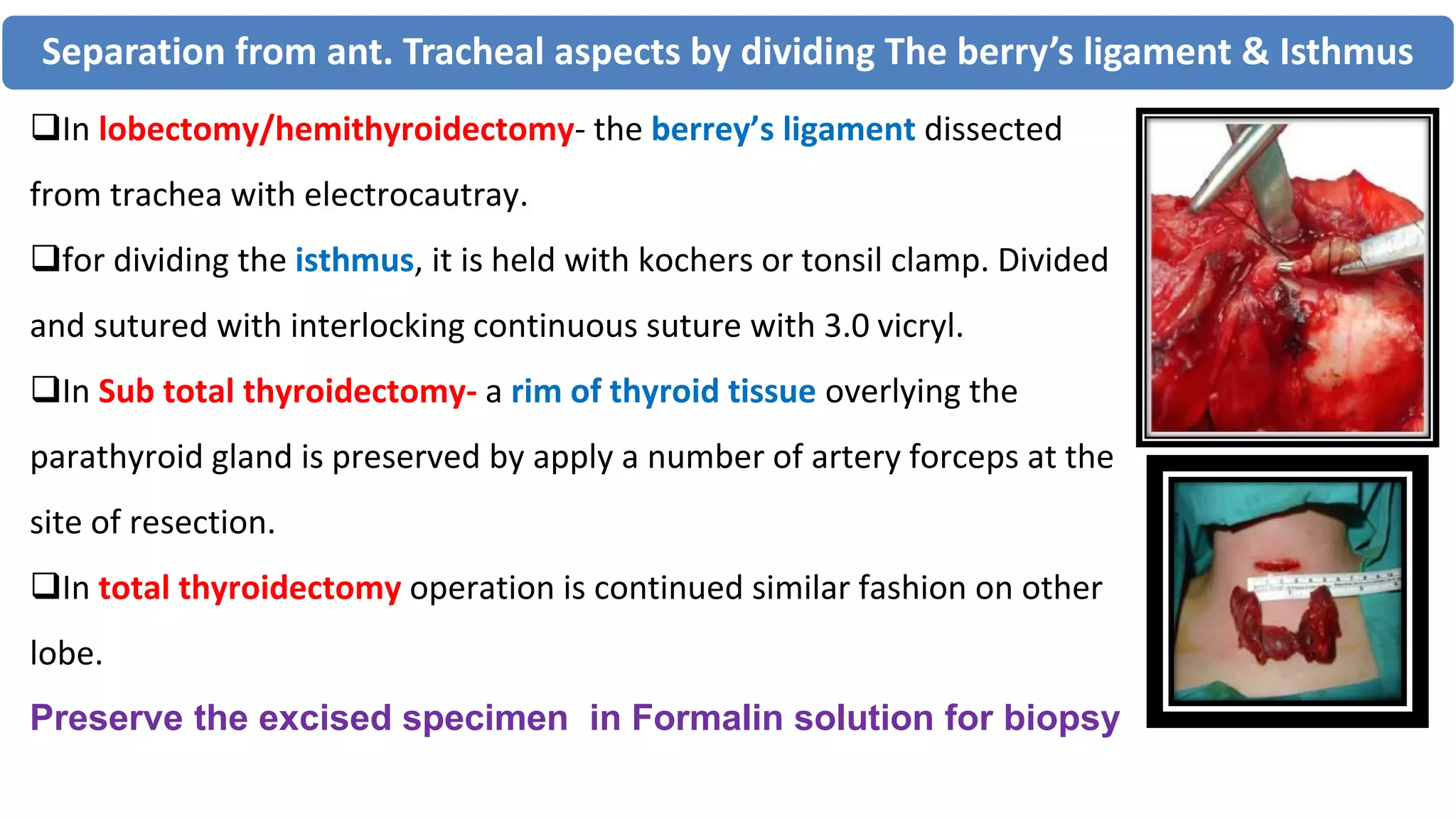 Separation from ant. Tracheal aspects by dividing The berry's ligament & Isthmus

❑In lobectomy/hemithyroidectomy- the berrey's ligament dissected from trachea with electrocautray.

❑for dividing the isthmus, it is held with kochers or tonsil clamp. Divided and sutured with interlocking continuous suture with 3.0 vicryl.

❑In Sub total thyroidectomy- a rim of thyroid tissue overlying the parathyroid gland is preserved by apply a number of artery forceps at the site of resection.

❑In total thyroidectomy operation is continued similar fashion on other lobe.

Preserve the excised specimen in Formalin solution for biopsy